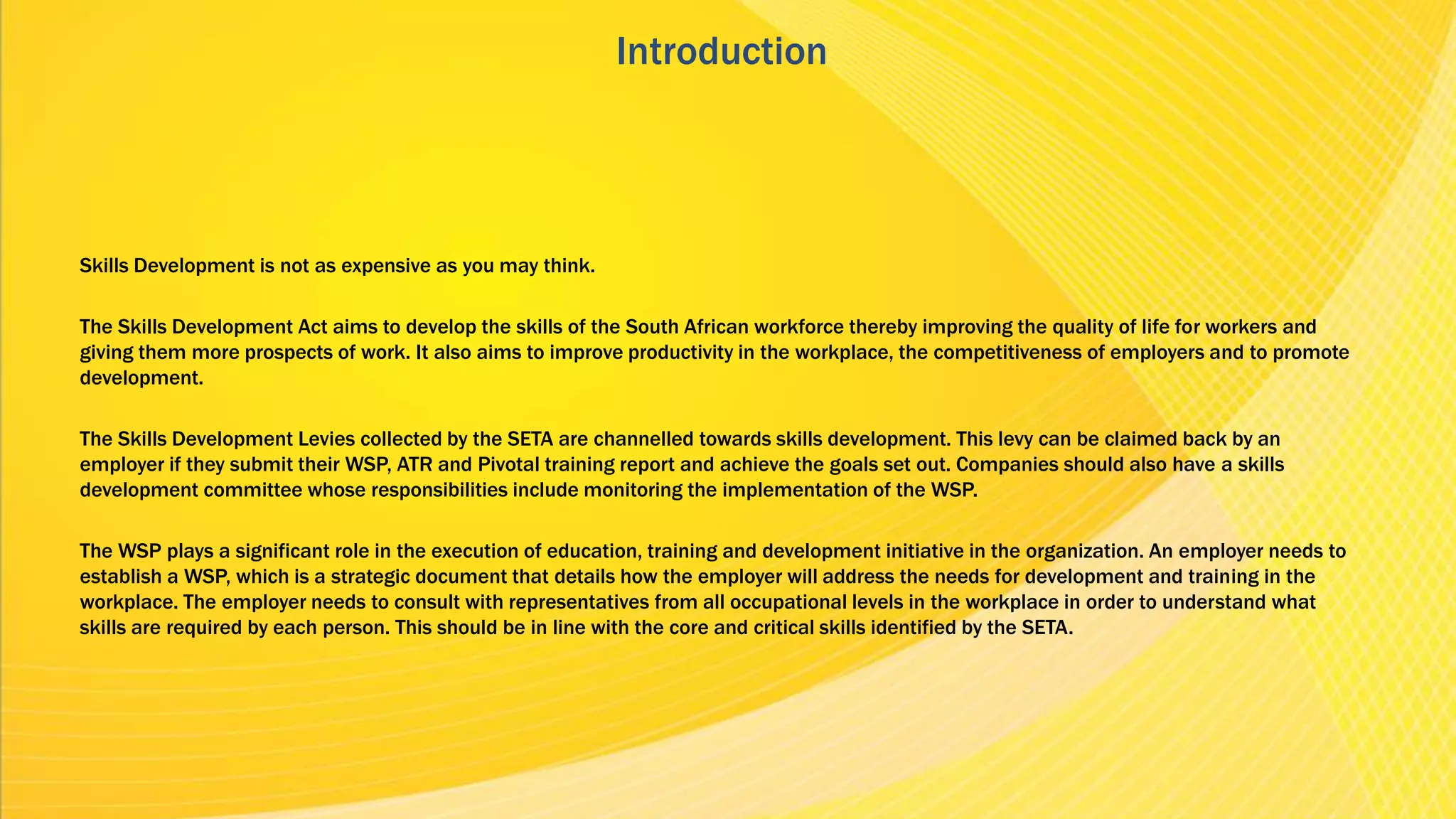 Introduction

Skills Development is not as expensive as you may think.

The Skills Development Act aims to develop the skills of the South African workforce thereby improving the quality of life for workers and giving them more prospects of work. It also aims to improve productivity in the workplace, the competitiveness of employers and to promote development.

The Skills Development Levies collected by the SETA are channelled towards skills development. This levy can be claimed back by an employer if they submit their WSP, ATR and Pivotal training report and achieve the goals set out. Companies should also have a skills development committee whose responsibilities include monitoring the implementation of the WSP.

The WSP plays a significant role in the execution of education, training and development initiative in the organization. An employer needs to establish a WSP, which is a strategic document that details how the employer will address the needs for development and training in the workplace. The employer needs to consult with representatives from all occupational levels in the workplace in order to understand what skills are required by each person. This should be in line with the core and critical skills identified by the SETA.